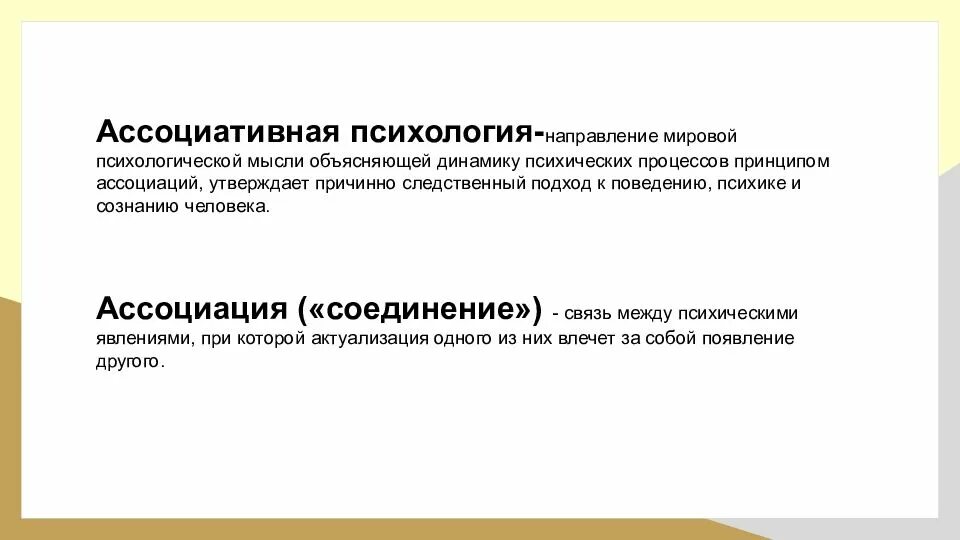 Ассоциативная психология-направление мировой психологической мысли объясняющей динамику психических процессов принципом ассоциаций, утверждает причинно следственный подход к поведению, психике и сознанию человека.

Ассоциация («соединение») - связь между психическими явлениями, при которой актуализация одного из них влечет за собой появление другого.